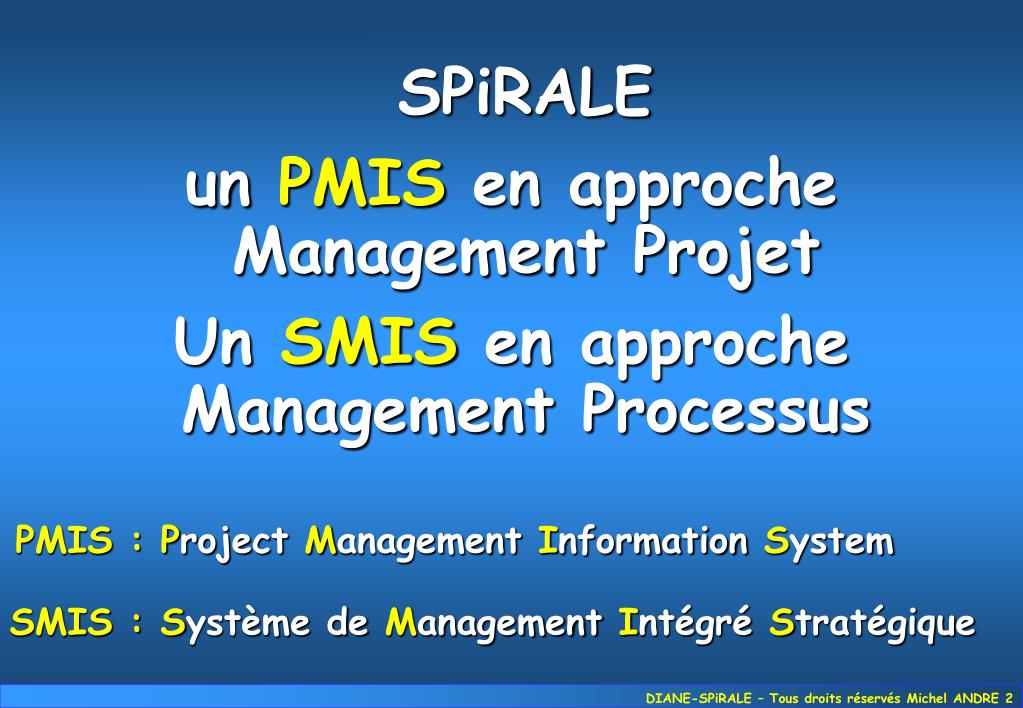 SPiRALE

un PMIS en approche Management Projet

Un SMIS en approche Management Processus

PMIS : Project Management Information System

SMIS : Système de Management Intégré Stratégique

DIANE-SPiRALE – Tous droits réservés Michel ANDRE 2